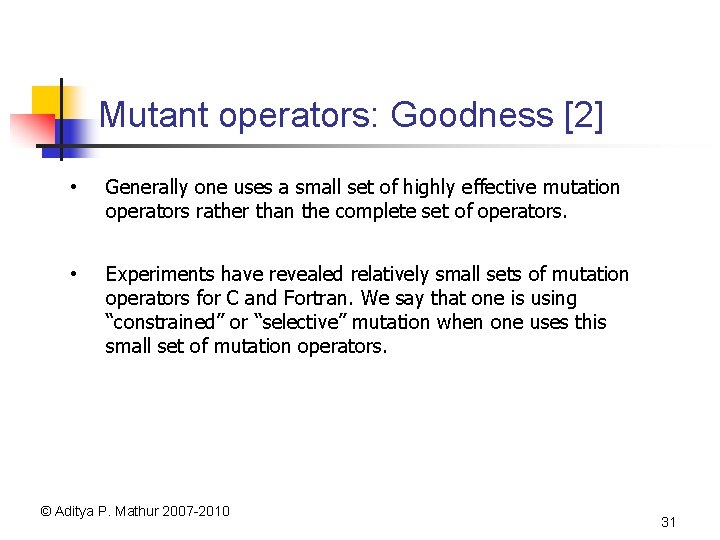 Mutant operators: Goodness [2]

• Generally one uses a small set of highly effective mutation operators rather than the complete set of operators.

• Experiments have revealed relatively small sets of mutation operators for C and Fortran. We say that one is using “constrained” or “selective” mutation when one uses this small set of mutation operators.

© Aditya P. Mathur 2007-2010

31